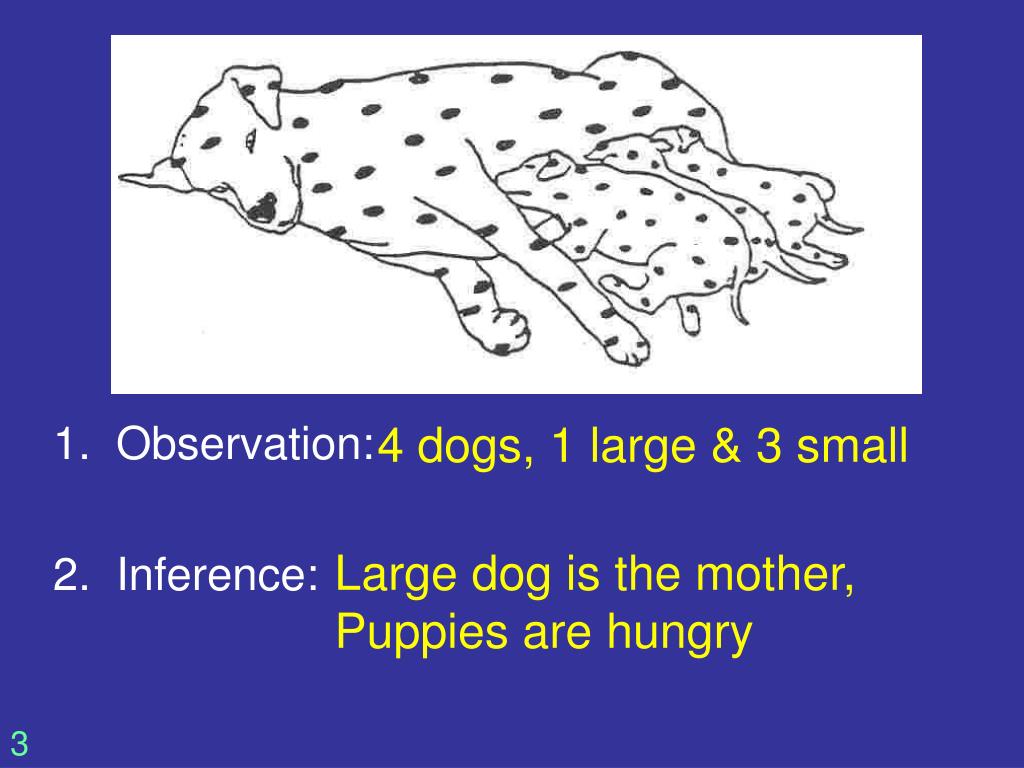 1. Observation: 4 dogs, 1 large & 3 small

2. Inference: Large dog is the mother, Puppies are hungry

3